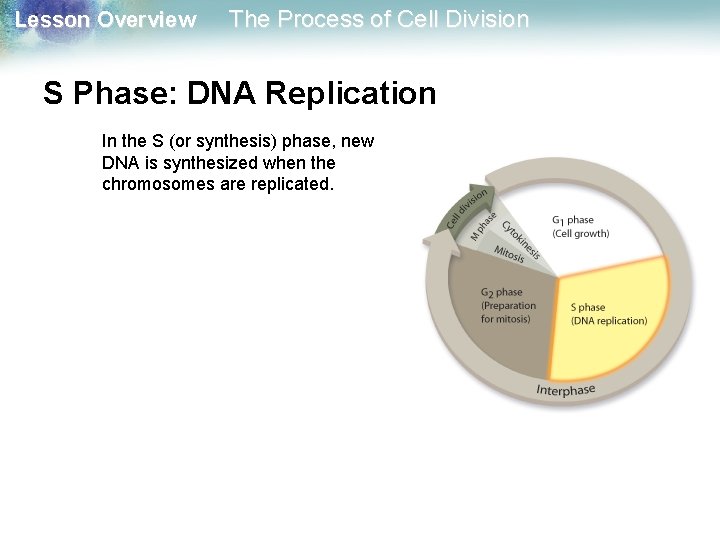 Lesson Overview The Process of Cell Division

S Phase: DNA Replication

In the S (or synthesis) phase, new DNA is synthesized when the chromosomes are replicated.

Cell division
M phase
Cytokinesis
Mitosis
$G_1$ phase
(Cell growth)
$G_2$ phase
(Preparation for mitosis)
S phase
(DNA replication)
Interphase